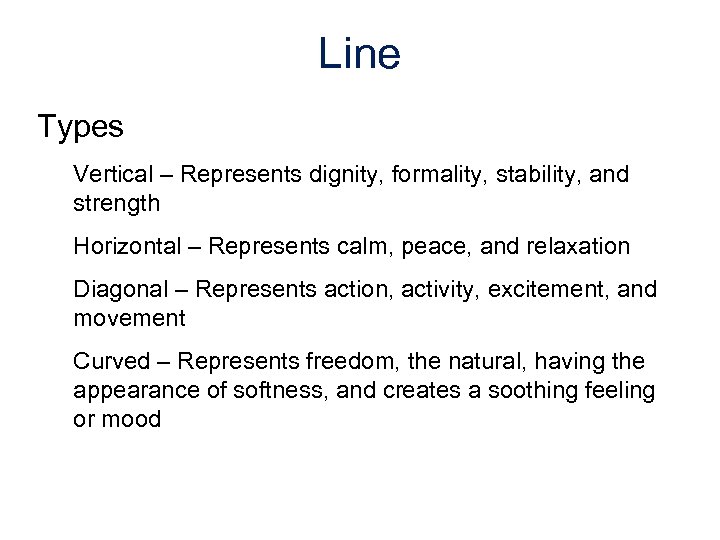 Line

Types

Vertical – Represents dignity, formality, stability, and strength

Horizontal – Represents calm, peace, and relaxation

Diagonal – Represents action, activity, excitement, and movement

Curved – Represents freedom, the natural, having the appearance of softness, and creates a soothing feeling or mood